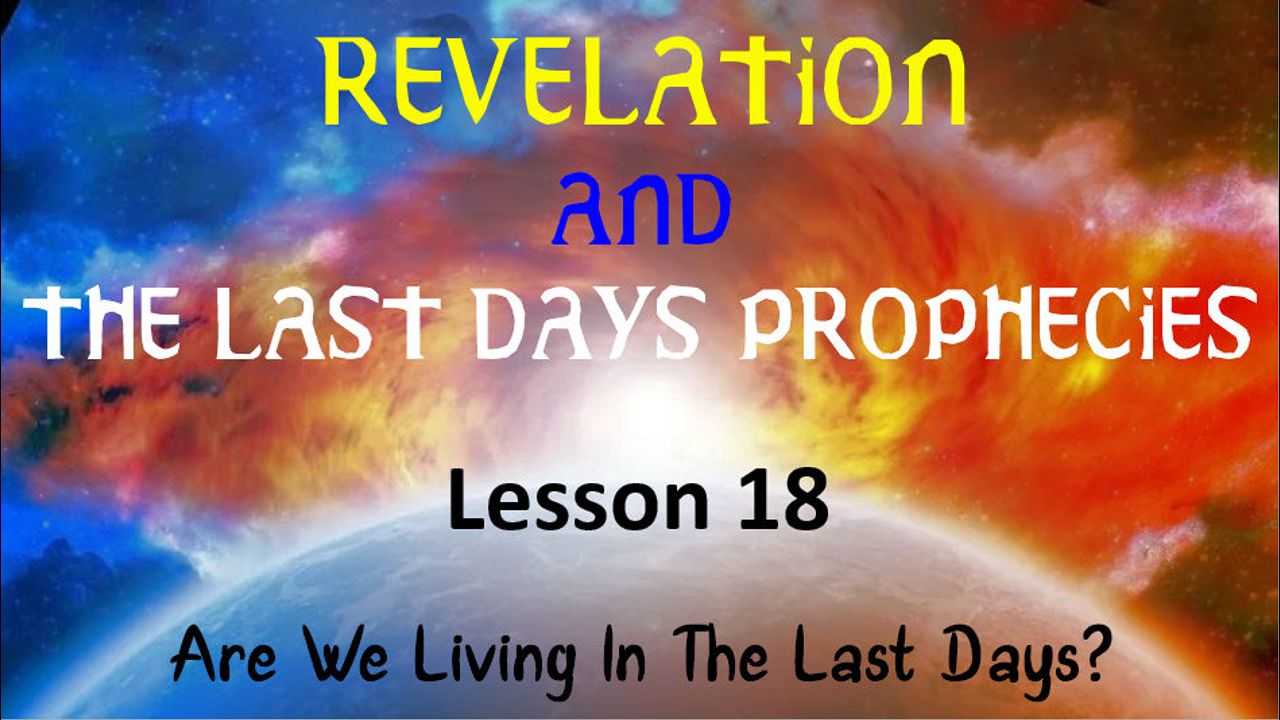 REVELATION

AND

THE LAST DAYS PROPHECIES

Lesson 18

Are We Living In The Last Days?